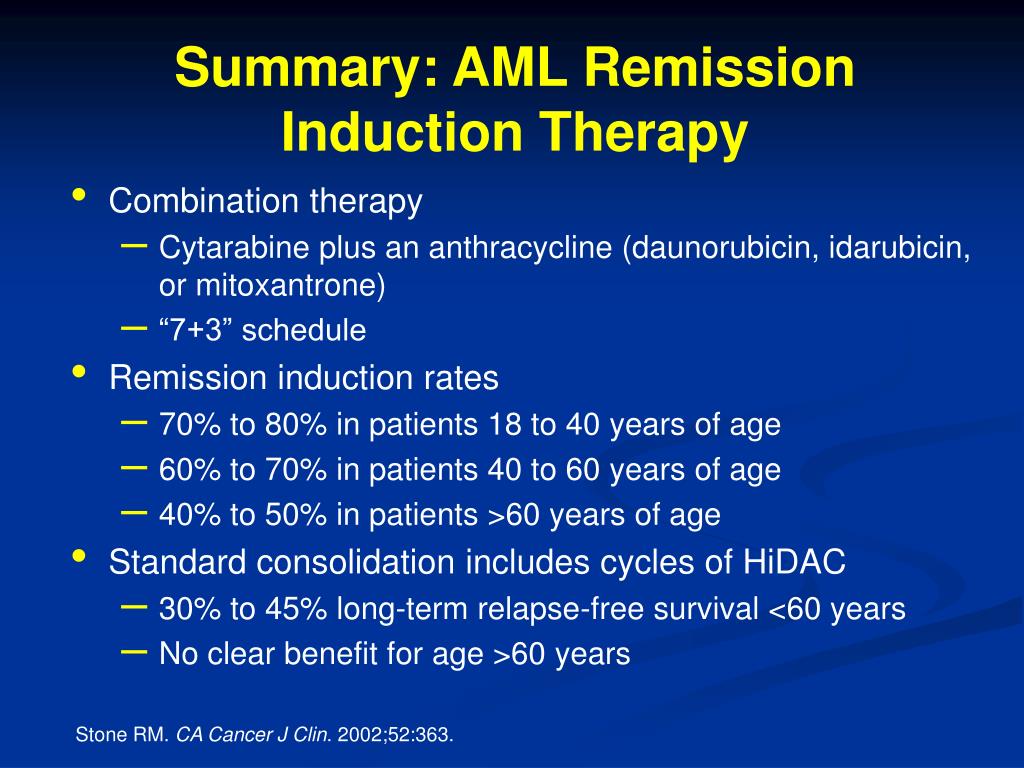 Summary: AML Remission Induction Therapy

• Combination therapy
– Cytarabine plus an anthracycline (daunorubicin, idarubicin, or mitoxantrone)
– “7+3” schedule
• Remission induction rates
– 70% to 80% in patients 18 to 40 years of age
– 60% to 70% in patients 40 to 60 years of age
– 40% to 50% in patients >60 years of age
• Standard consolidation includes cycles of HiDAC
– 30% to 45% long-term relapse-free survival <60 years
– No clear benefit for age >60 years

Stone RM. CA Cancer J Clin. 2002;52:363.